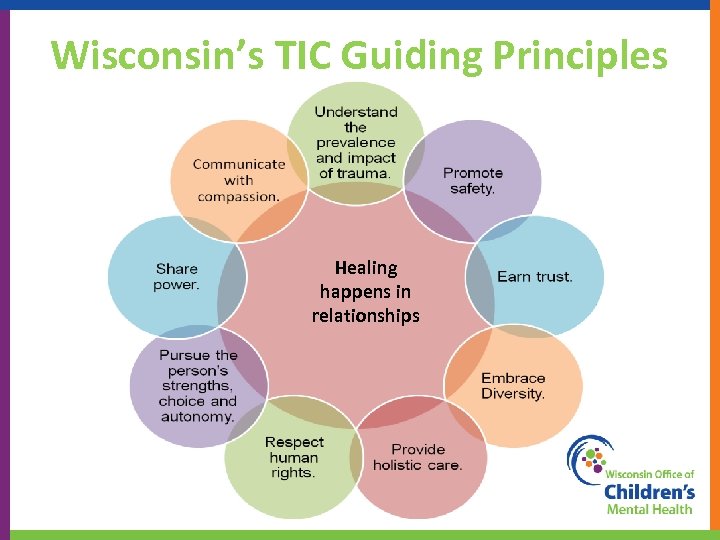 Wisconsin's TIC Guiding Principles

Understand the prevalence and impact of trauma.

Promote safety.

Earn trust.

Embrace Diversity.

Provide holistic care.

Respect human rights.

Pursue the person's strengths, choice and autonomy.

Share power.

Communicate with compassion.

Healing happens in relationships

Wisconsin Office of Children's Mental Health